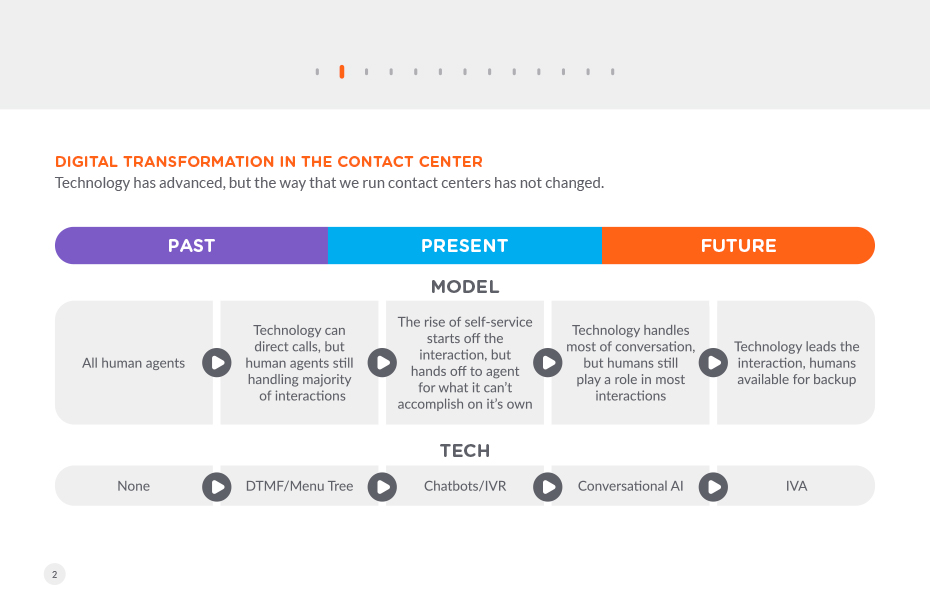 DIGITAL TRANSFORMATION IN THE CONTACT CENTER
Technology has advanced, but the way that we run contact centers has not changed.

PAST
PRESENT
FUTURE

MODEL

All human agents

Technology can direct calls, but human agents still handling majority of interactions

The rise of self-service starts off the interaction, but hands off to agent for what it can't accomplish on it's own

Technology handles most of conversation, but humans still play a role in most interactions

Technology leads the interaction, humans available for backup

TECH

None

DTMF/Menu Tree

Chatbots/IVR

Conversational AI

IVA

2